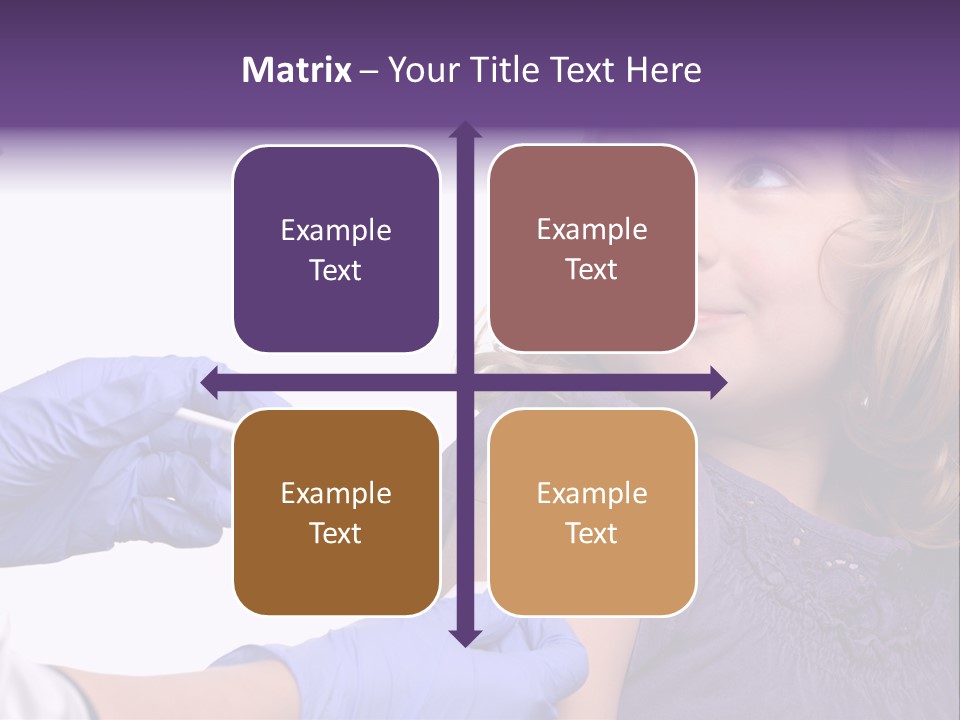 Matrix – Your Title Text Here

Example Text

Example Text

Example Text

Example Text